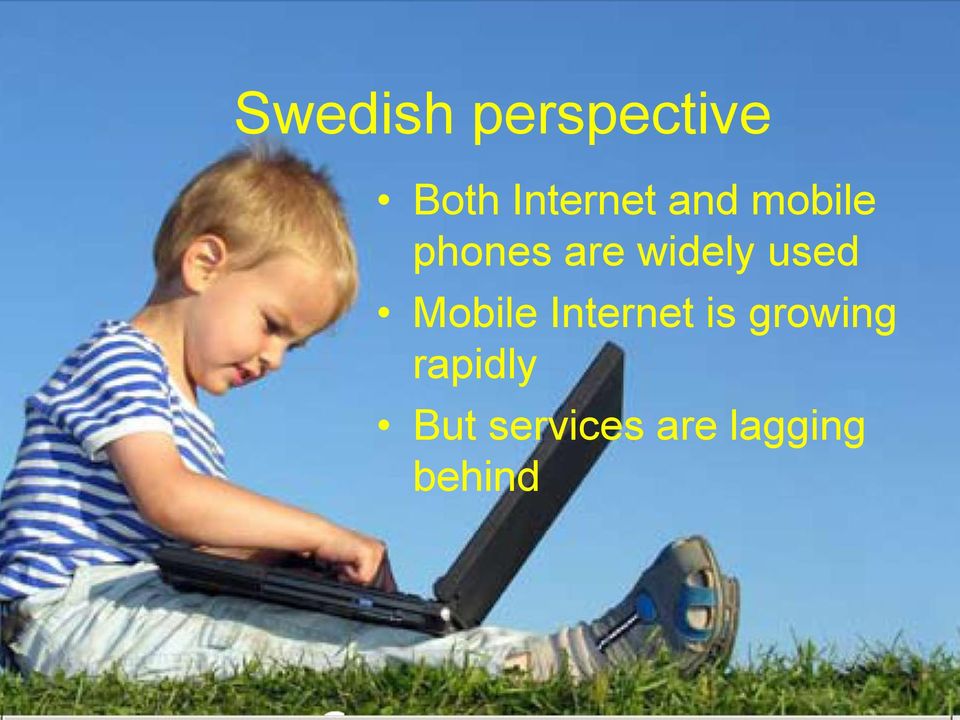 Swedish perspective

• Both Internet and mobile phones are widely used
• Mobile Internet is growing rapidly
• But services are lagging behind